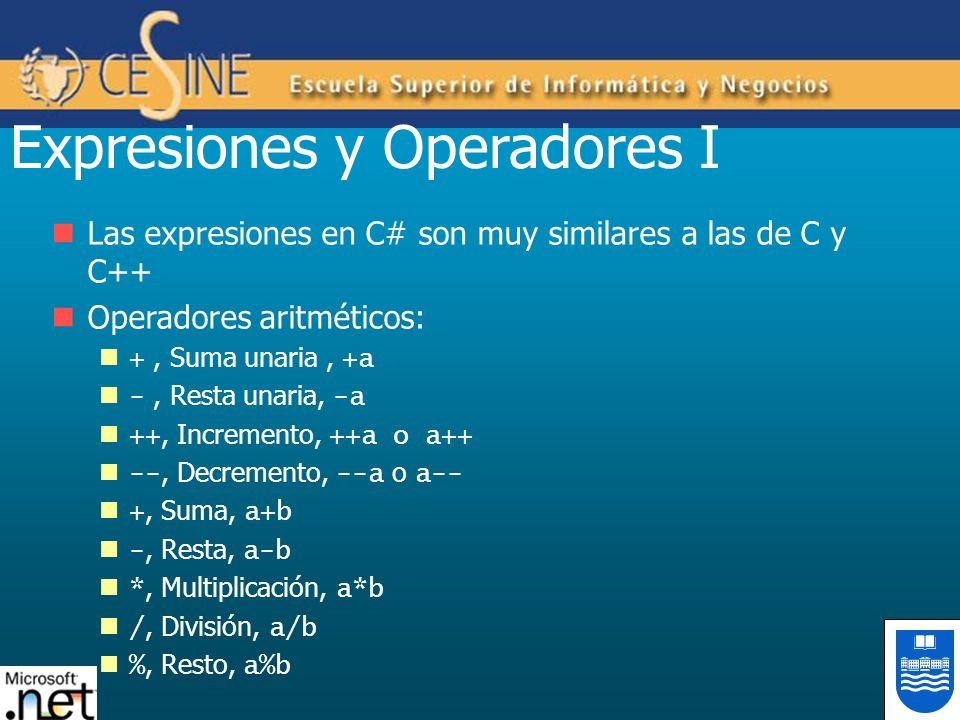 CESINE Escuela Superior de Informática y Negocios

Expresiones y Operadores I

Las expresiones en C# son muy similares a las de C y C++

Operadores aritméticos:

+ , Suma unaria , +a

- , Resta unaria, -a

++, Incremento, ++a o a++

--, Decremento, --a o a--

+, Suma, a+b

-, Resta, a-b

*, Multiplicación, a*b

/, División, a/b

%, Resto, a%b

Microsoft .net